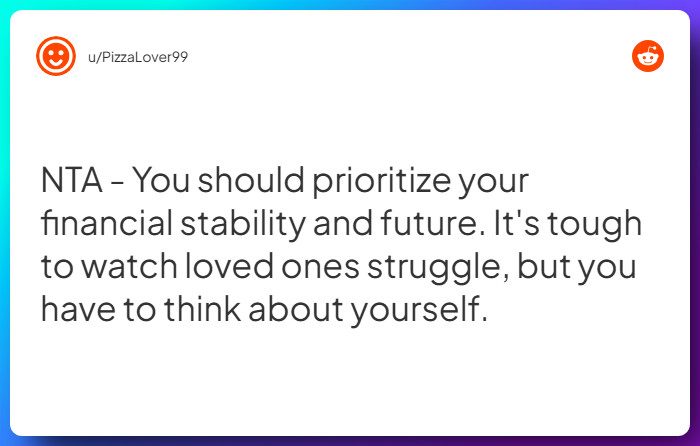 u/PizzaLover99

NTA - You should prioritize your financial stability and future. It's tough to watch loved ones struggle, but you have to think about yourself.